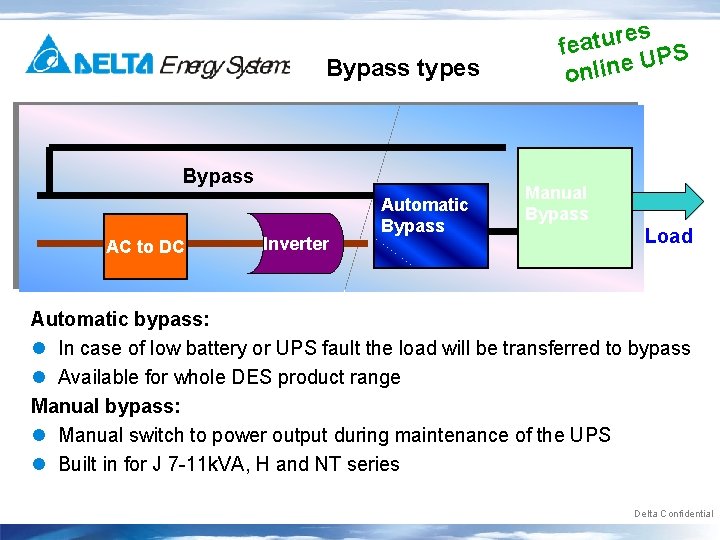 DELTA Energy Systems

Bypass types

features online UPS

Bypass

AC to DC

Inverter

Automatic Bypass

Manual Bypass

Load

Automatic bypass:

In case of low battery or UPS fault the load will be transferred to bypass

Available for whole DES product range

Manual bypass:

Manual switch to power output during maintenance of the UPS

Built in for J 7-11kVA, H and NT series

Delta Confidential